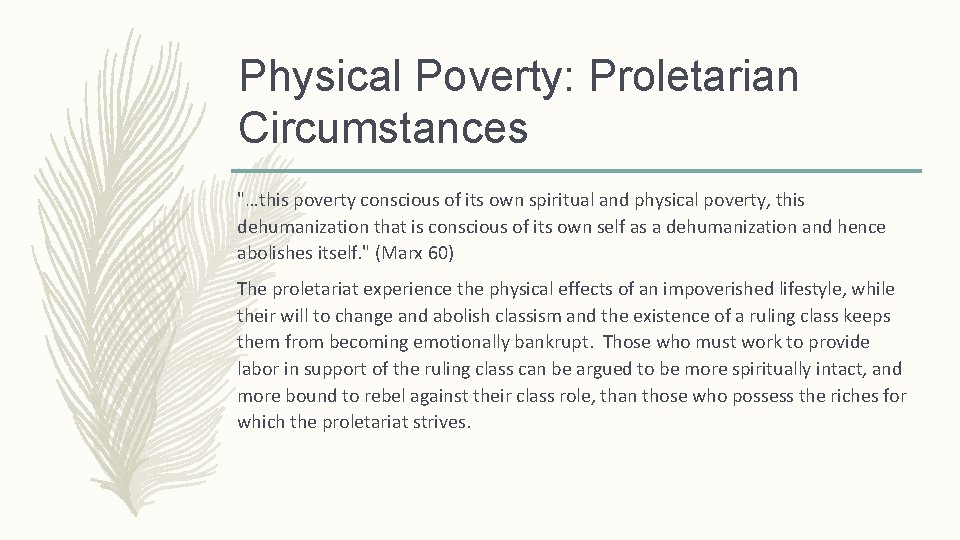 Physical Poverty: Proletarian Circumstances

"…this poverty conscious of its own spiritual and physical poverty, this dehumanization that is conscious of its own self as a dehumanization and hence abolishes itself." (Marx 60)

The proletariat experience the physical effects of an impoverished lifestyle, while their will to change and abolish classism and the existence of a ruling class keeps them from becoming emotionally bankrupt. Those who must work to provide labor in support of the ruling class can be argued to be more spiritually intact, and more bound to rebel against their class role, than those who possess the riches for which the proletariat strives.